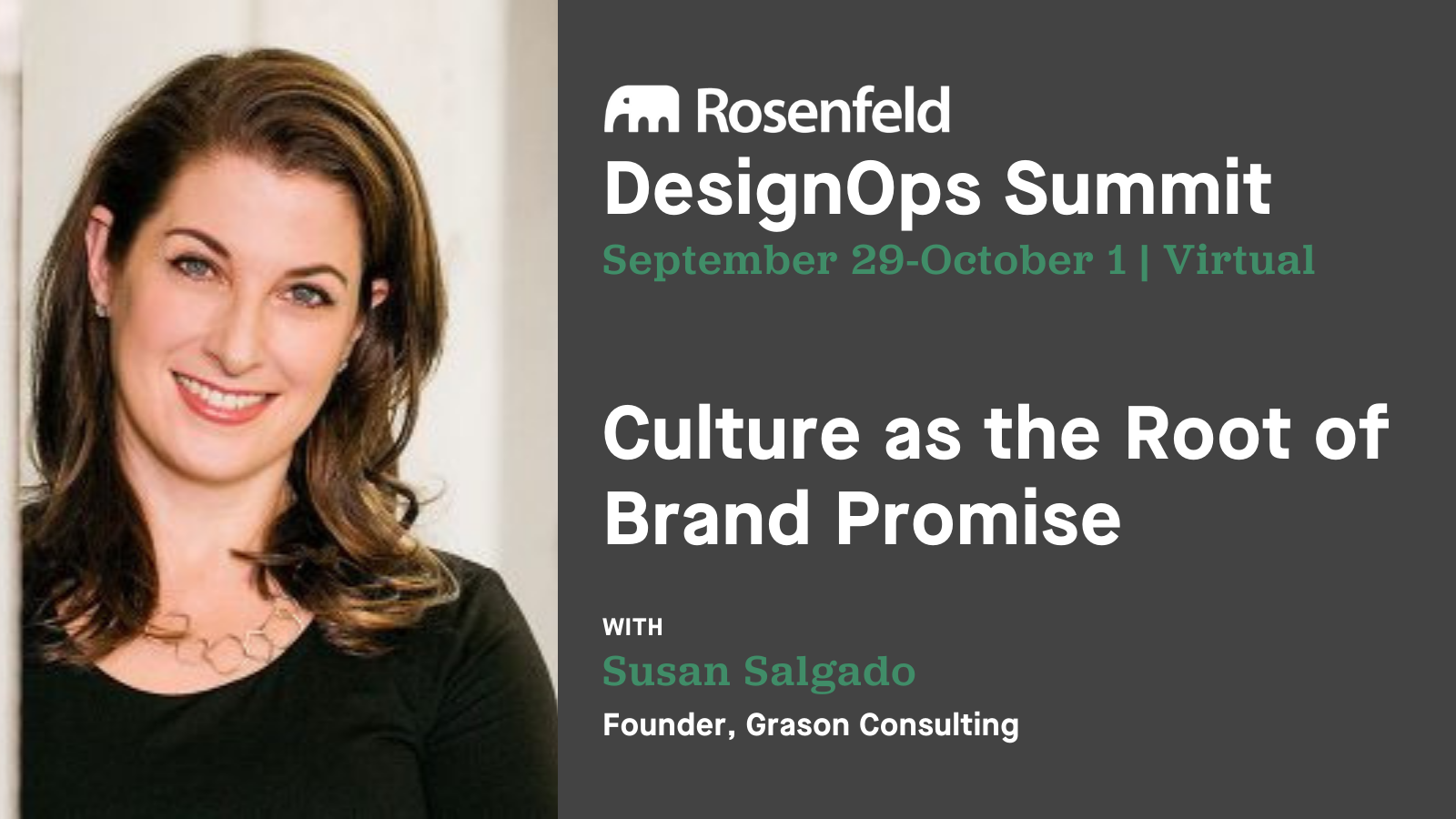 Rosenfeld
DesignOps Summit
September 29-October 1 | Virtual

Culture as the Root of Brand Promise

WITH
Susan Salgado
Founder, Grason Consulting